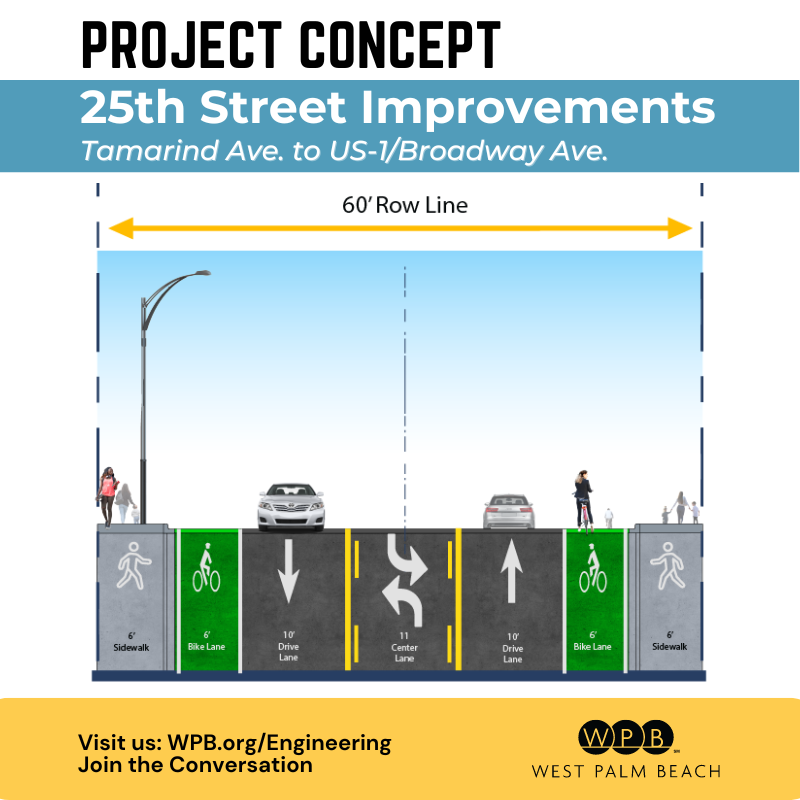 PROJECT CONCEPT

25th Street Improvements

Tamarind Ave. to US-1/Broadway Ave.

60' Row Line

6' Sidewalk

6' Bike Lane

10' Drive Lane

11 Center Lane

10' Drive Lane

6' Bike Lane

6' Sidewalk

Visit us: WPB.org/Engineering
Join the Conversation

WPB
WEST PALM BEACH